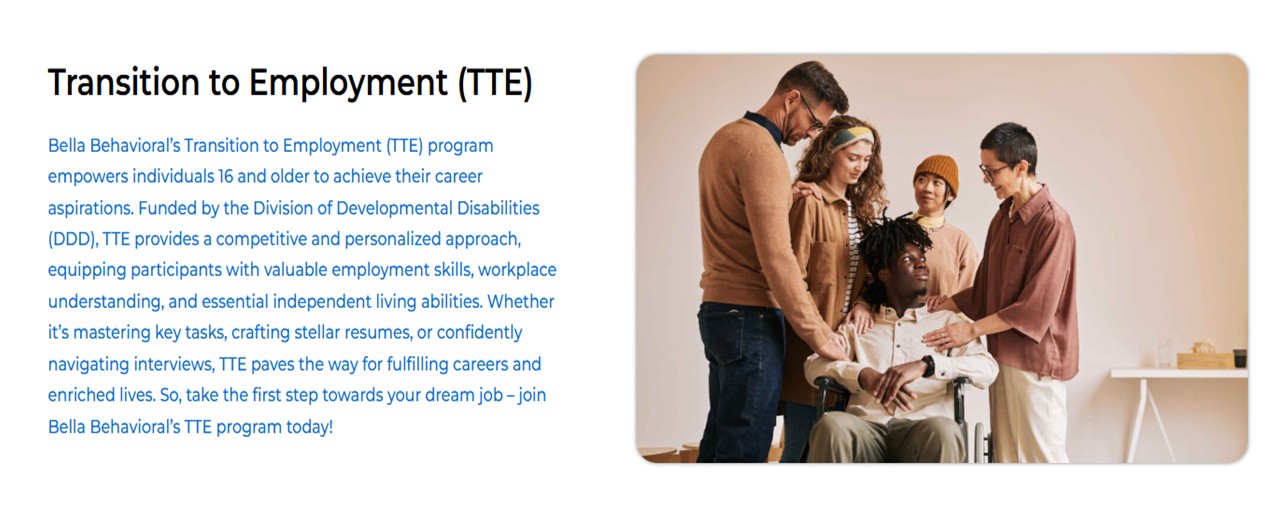 Transition to Employment (TTE)

Bella Behavioral's Transition to Employment (TTE) program empowers individuals 16 and older to achieve their career aspirations. Funded by the Division of Developmental Disabilities (DDD), TTE provides a competitive and personalized approach, equipping participants with valuable employment skills, workplace understanding, and essential independent living abilities. Whether it's mastering key tasks, crafting stellar resumes, or confidently navigating interviews, TTE paves the way for fulfilling careers and enriched lives. So, take the first step towards your dream job – join Bella Behavioral's TTE program today!